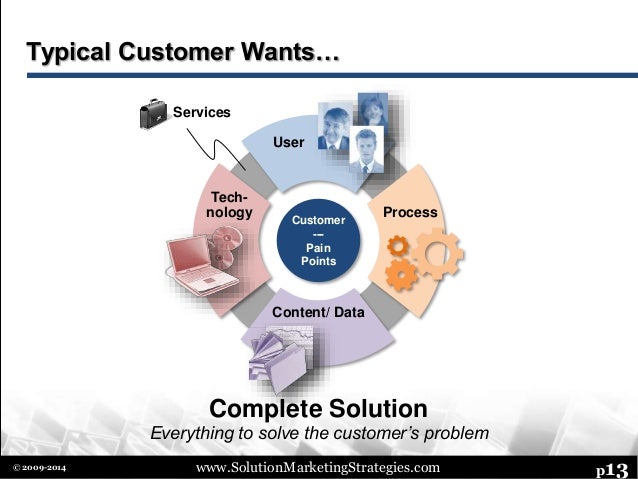 Typical Customer Wants…

Services

User

Tech-nology

Process

Customer
--
Pain Points

Content/ Data

Complete Solution
Everything to solve the customer's problem

© 2009-2014
www.SolutionMarketingStrategies.com
p13